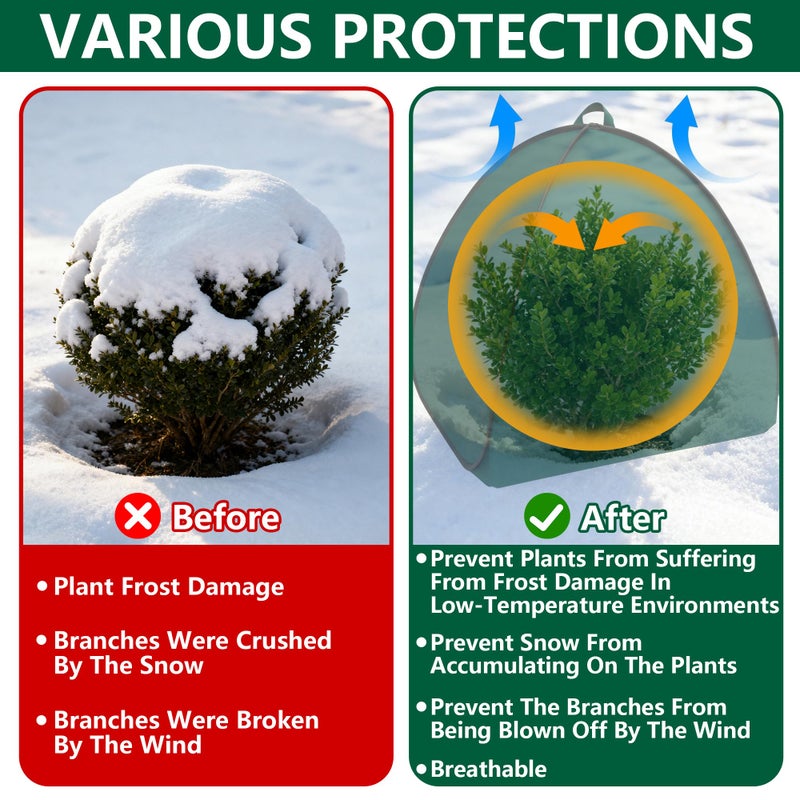 VARIOUS PROTECTIONS

Before

• Plant Frost Damage

• Branches Were Crushed By The Snow

• Branches Were Broken By The Wind

After

• Prevent Plants From Suffering From Frost Damage In Low-Temperature Environments

• Prevent Snow From Accumulating On The Plants

• Prevent The Branches From Being Blown Off By The Wind

• Breathable